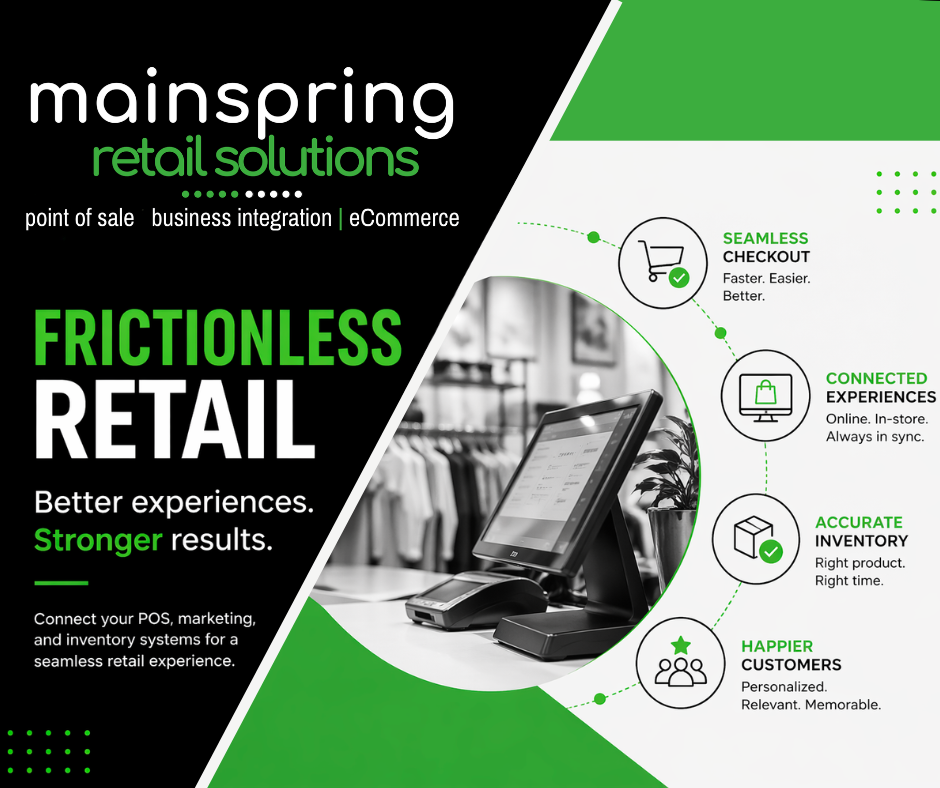 mainspring
retail solutions

point of sale business integration | eCommerce

FRICTIONLESS
RETAIL

Better experiences.
Stronger results.

Connect your POS, marketing, and inventory systems for a seamless retail experience.

SEAMLESS
CHECKOUT
Faster. Easier. Better.

CONNECTED
EXPERIENCES
Online. In-store. Always in sync.

ACCURATE
INVENTORY
Right product. Right time.

HAPPIER
CUSTOMERS
Personalized. Relevant. Memorable.